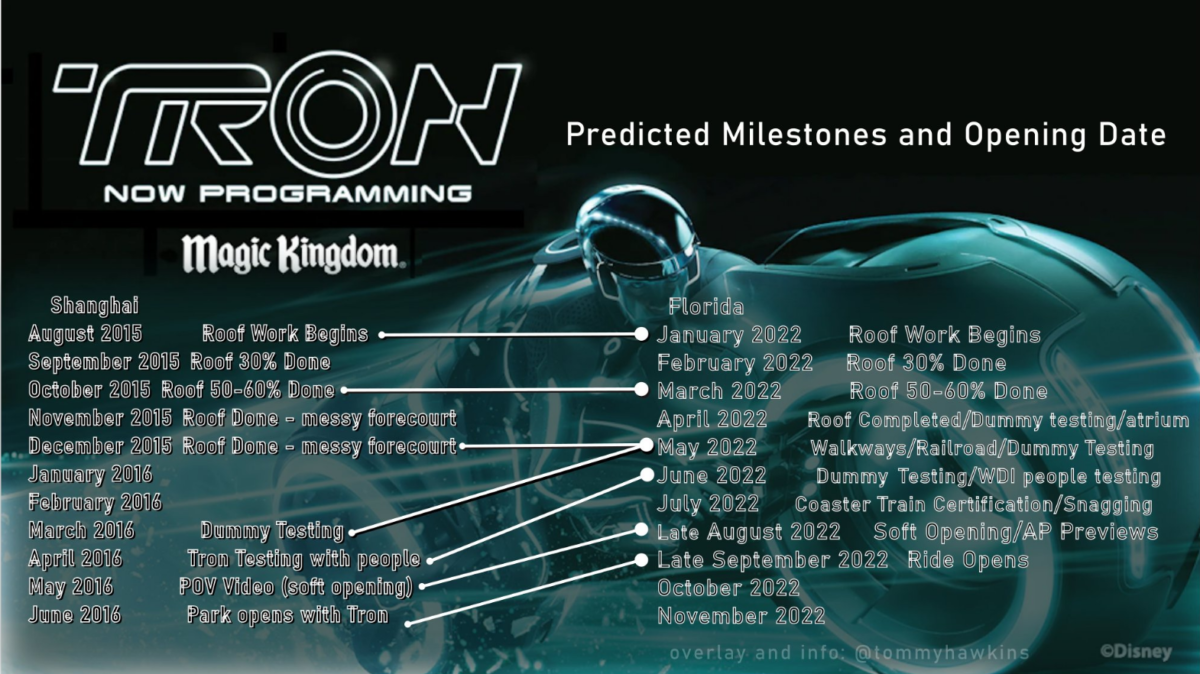 TRON
NOW PROGRAMMING
Magic Kingdom.

Predicted Milestones and Opening Date

Shanghai
August 2015 Roof Work Begins
September 2015 Roof 30% Done
October 2015 Roof 50-60% Done
November 2015 Roof Done - messy forecourt
December 2015 Roof Done - messy forecourt
January 2016
February 2016
March 2016 Dummy Testing
April 2016 Tron Testing with people
May 2016 POV Video (soft opening)
June 2016 Park opens with Tron

Florida
January 2022 Roof Work Begins
February 2022 Roof 30% Done
March 2022 Roof 50-60% Done
April 2022 Roof Completed/Dummy testing/atrium
May 2022 Walkways/Railroad/Dummy Testing
June 2022 Dummy Testing/WDI people testing
July 2022 Coaster Train Certification/Snagging
Late August 2022 Soft Opening/AP Previews
Late September 2022 Ride Opens
October 2022
November 2022

overlay and info: @tommyhawkins
©Disney